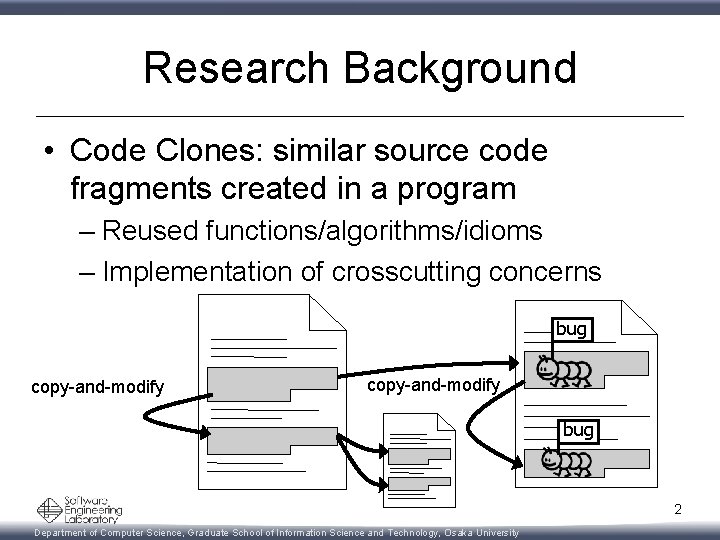 Research Background

• Code Clones: similar source code fragments created in a program
– Reused functions/algorithms/idioms
– Implementation of crosscutting concerns

copy-and-modify

copy-and-modify

bug

bug

Software Engineering Laboratory

2

Department of Computer Science, Graduate School of Information Science and Technology, Osaka University